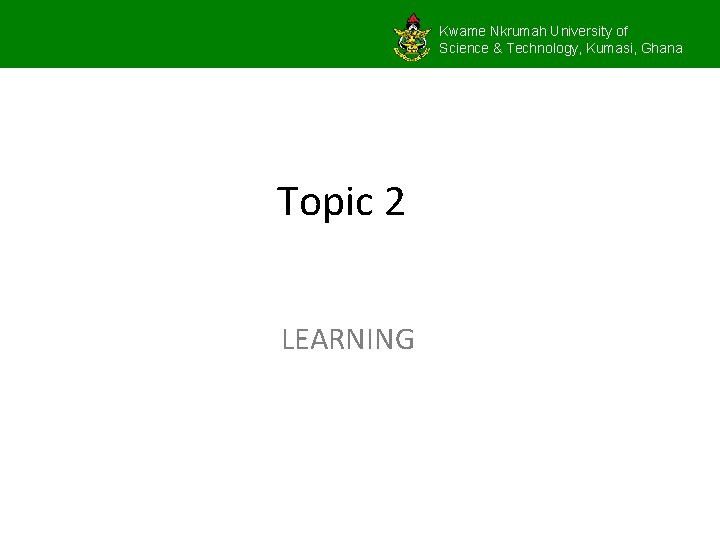 Kwame Nkrumah University of Science & Technology, Kumasi, Ghana

Topic 2

LEARNING